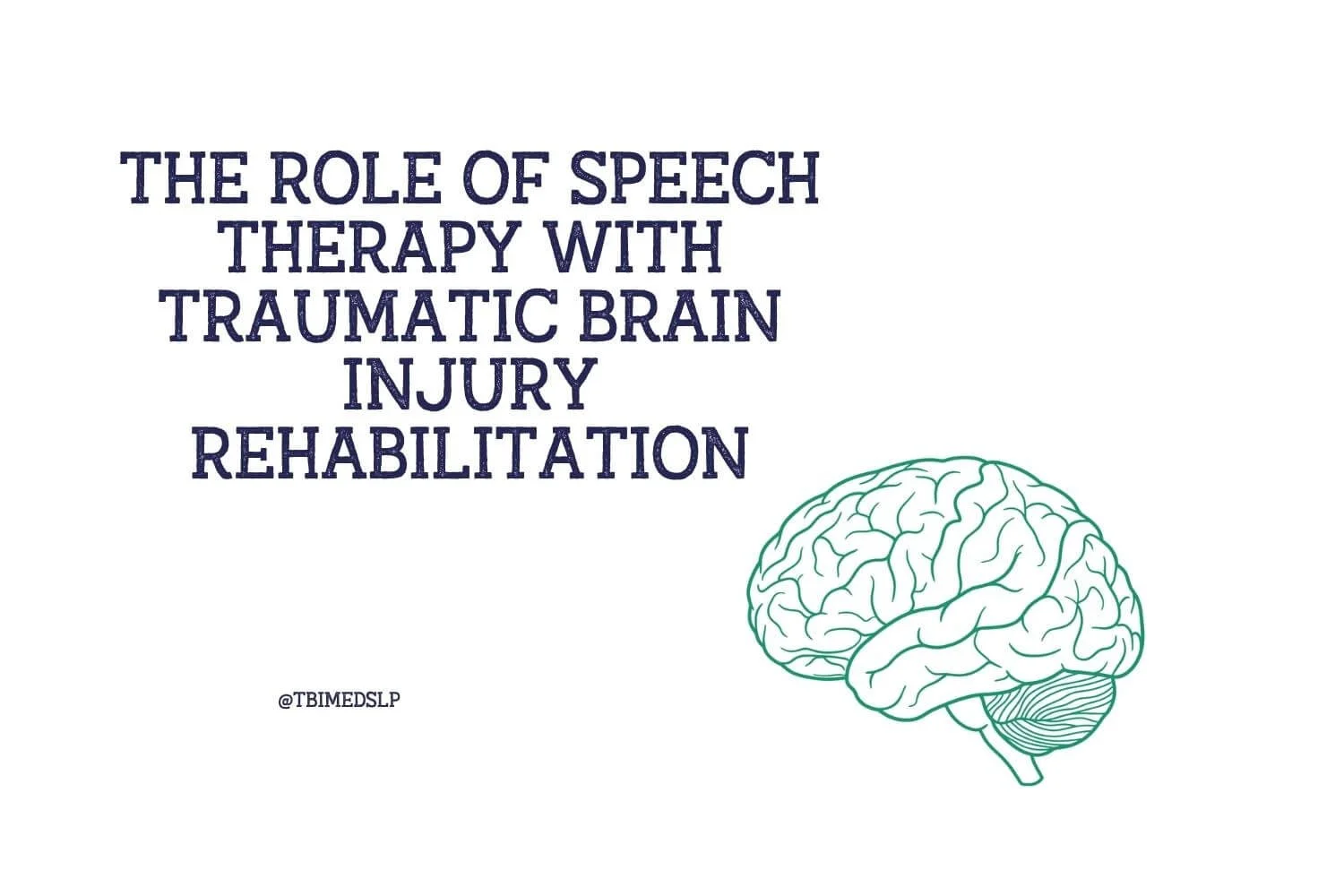 THE ROLE OF SPEECH THERAPY WITH TRAUMATIC BRAIN INJURY REHABILITATION

@TBIMEDSLP